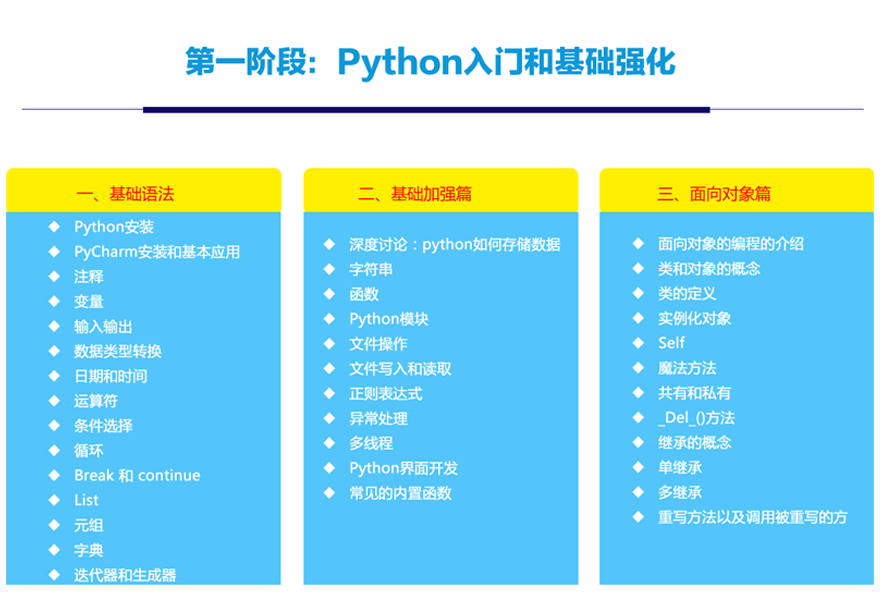 第一阶段：Python入门和基础强化

一、基础语法

◆ Python安装
◆ PyCharm安装和基本应用
◆ 注释
◆ 变量
◆ 输入输出
◆ 数据类型转换
◆ 日期和时间
◆ 运算符
◆ 条件选择
◆ 循环
◆ Break 和 continue
◆ List
◆ 元组
◆ 字典
◆ 迭代器和生成器

二、基础加强篇

◆ 深度讨论：python如何存储数据
◆ 字符串
◆ 函数
◆ Python模块
◆ 文件操作
◆ 文件写入和读取
◆ 正则表达式
◆ 异常处理
◆ 多线程
◆ Python界面开发
◆ 常见的内置函数

三、面向对象篇

◆ 面向对象的编程的介绍
◆ 类和对象的概念
◆ 类的定义
◆ 实例化对象
◆ Self
◆ 魔法方法
◆ 共有和私有
◆ _Del_()方法
◆ 继承的概念
◆ 单继承
◆ 多继承
◆ 重写方法以及调用被重写的方